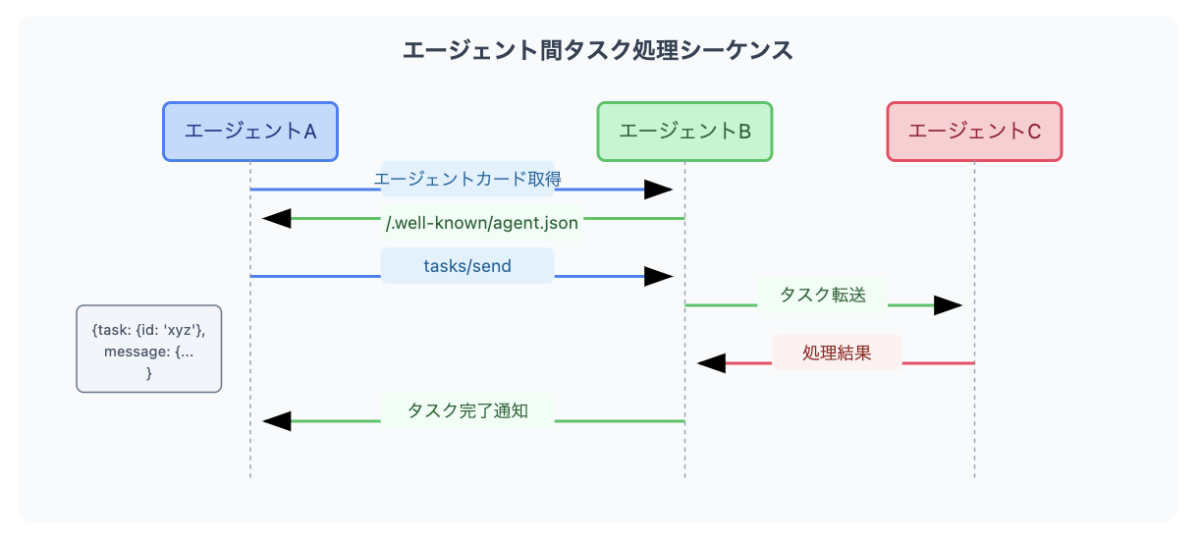 エージェント間タスク処理シーケンス

エージェントA

エージェントB

エージェントC

エージェントカード取得

/.well-known/agent.json

tasks/send

タスク転送

{task: {id: 'xyz'}, message: {...
}

処理結果

タスク完了通知